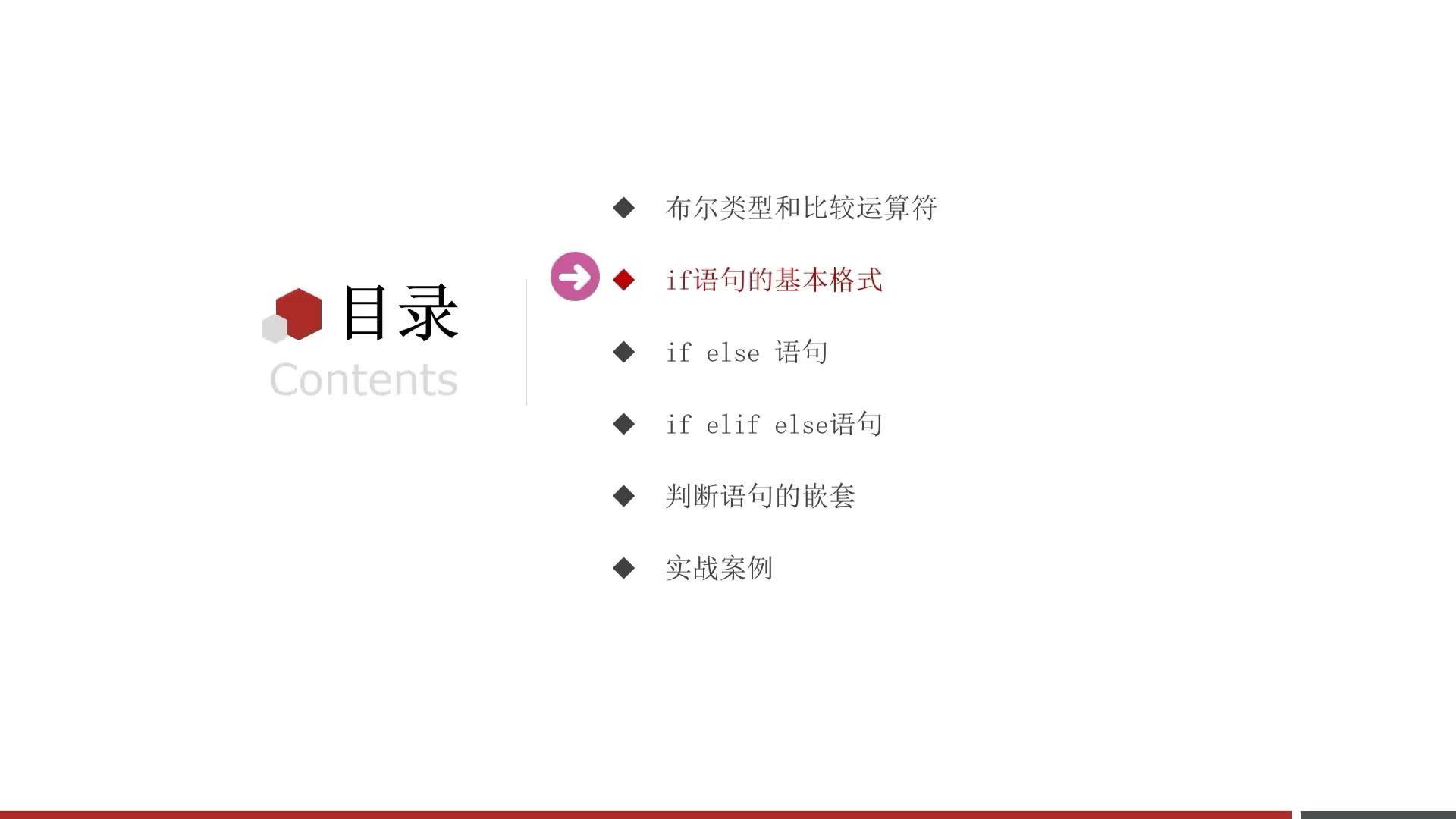 目录
Contents

◆ 布尔类型和比较运算符

◆ if语句的基本格式

◆ if else 语句

◆ if elif else语句

◆ 判断语句的嵌套

◆ 实战案例